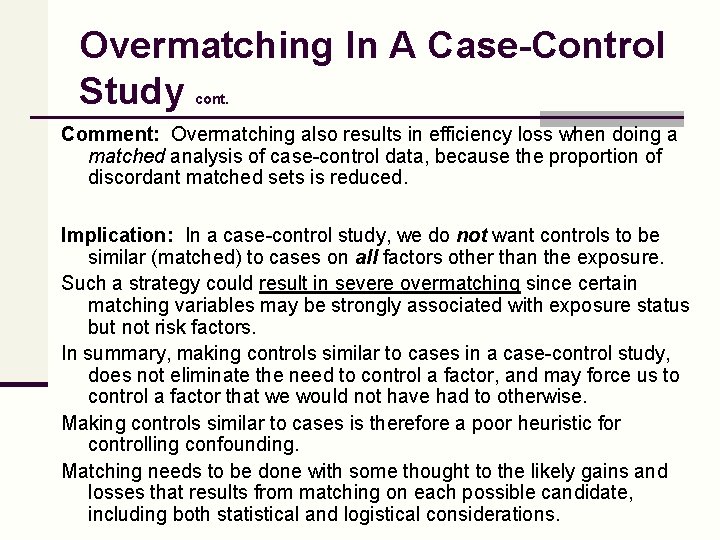 Overmatching In A Case-Control Study cont.

Comment: Overmatching also results in efficiency loss when doing a matched analysis of case-control data, because the proportion of discordant matched sets is reduced.

Implication: In a case-control study, we do not want controls to be similar (matched) to cases on all factors other than the exposure.

Such a strategy could result in severe overmatching since certain matching variables may be strongly associated with exposure status but not risk factors.

In summary, making controls similar to cases in a case-control study, does not eliminate the need to control a factor, and may force us to control a factor that we would not have had to otherwise.

Making controls similar to cases is therefore a poor heuristic for controlling confounding.

Matching needs to be done with some thought to the likely gains and losses that results from matching on each possible candidate, including both statistical and logistical considerations.